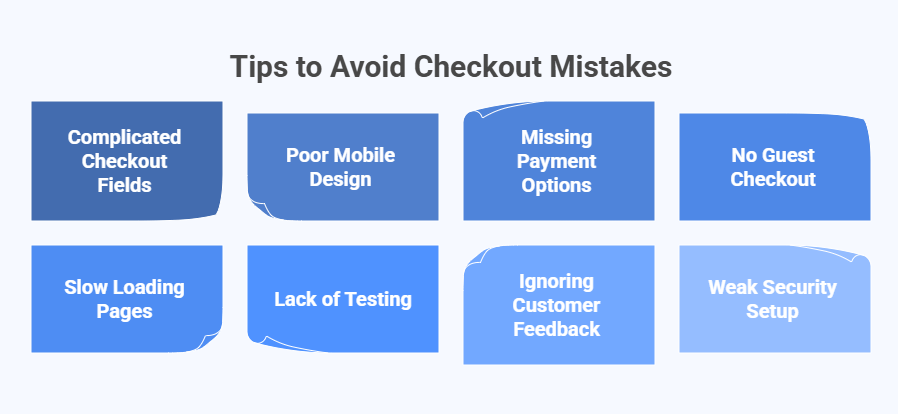 Tips to Avoid Checkout Mistakes

Complicated Checkout Fields

Poor Mobile Design

Missing Payment Options

No Guest Checkout

Slow Loading Pages

Lack of Testing

Ignoring Customer Feedback

Weak Security Setup